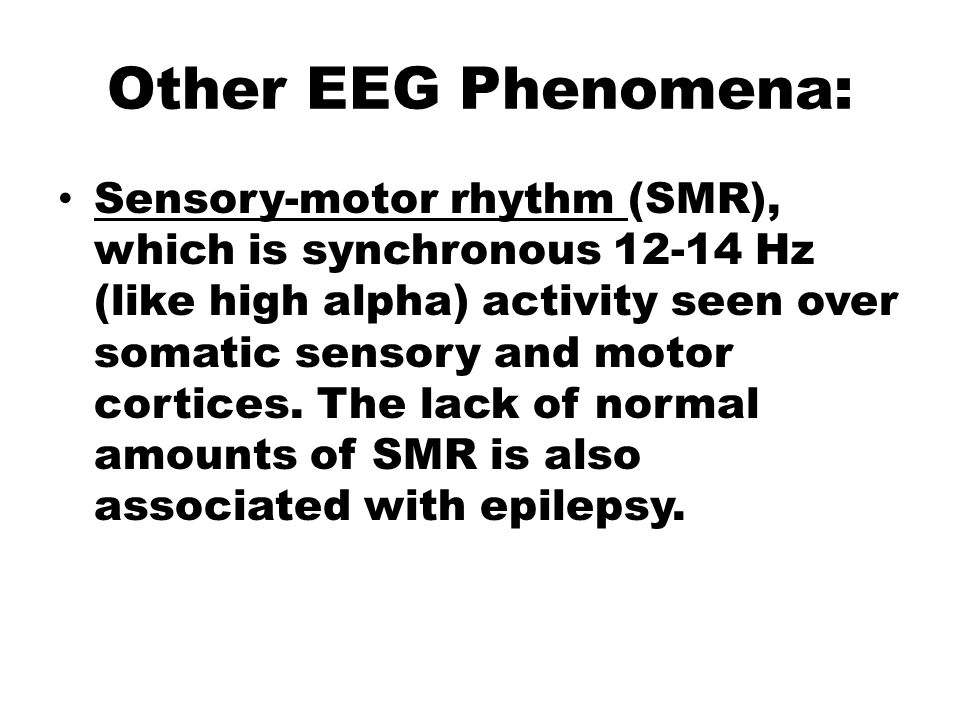 Other EEG Phenomena:

• Sensory-motor rhythm (SMR), which is synchronous 12-14 Hz (like high alpha) activity seen over somatic sensory and motor cortices. The lack of normal amounts of SMR is also associated with epilepsy.